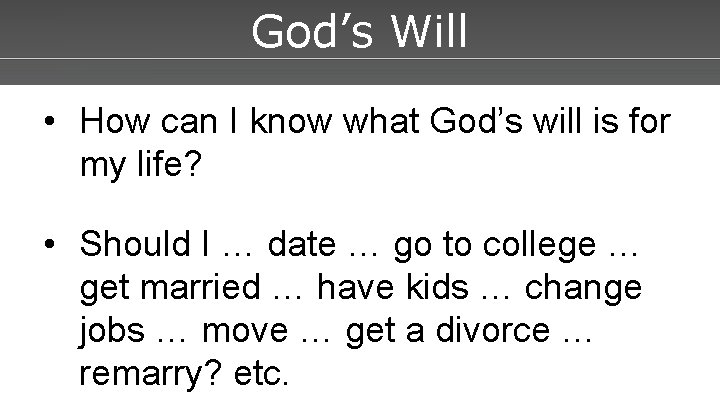 God’s Will

• How can I know what God’s will is for my life?

• Should I … date … go to college … get married … have kids … change jobs … move … get a divorce … remarry? etc.